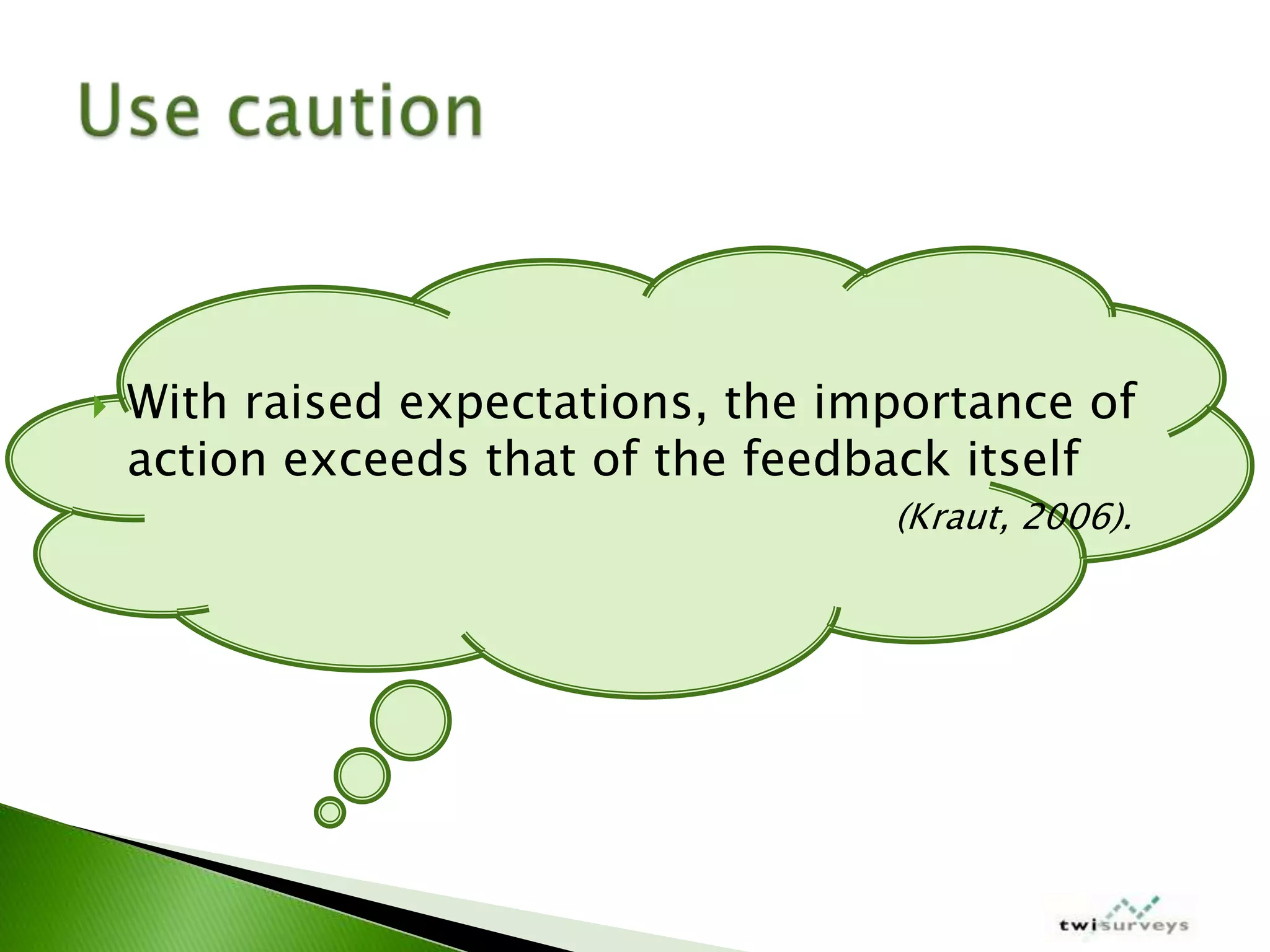 Use caution

With raised expectations, the importance of action exceeds that of the feedback itself

(Kraut, 2006).

twisurveys